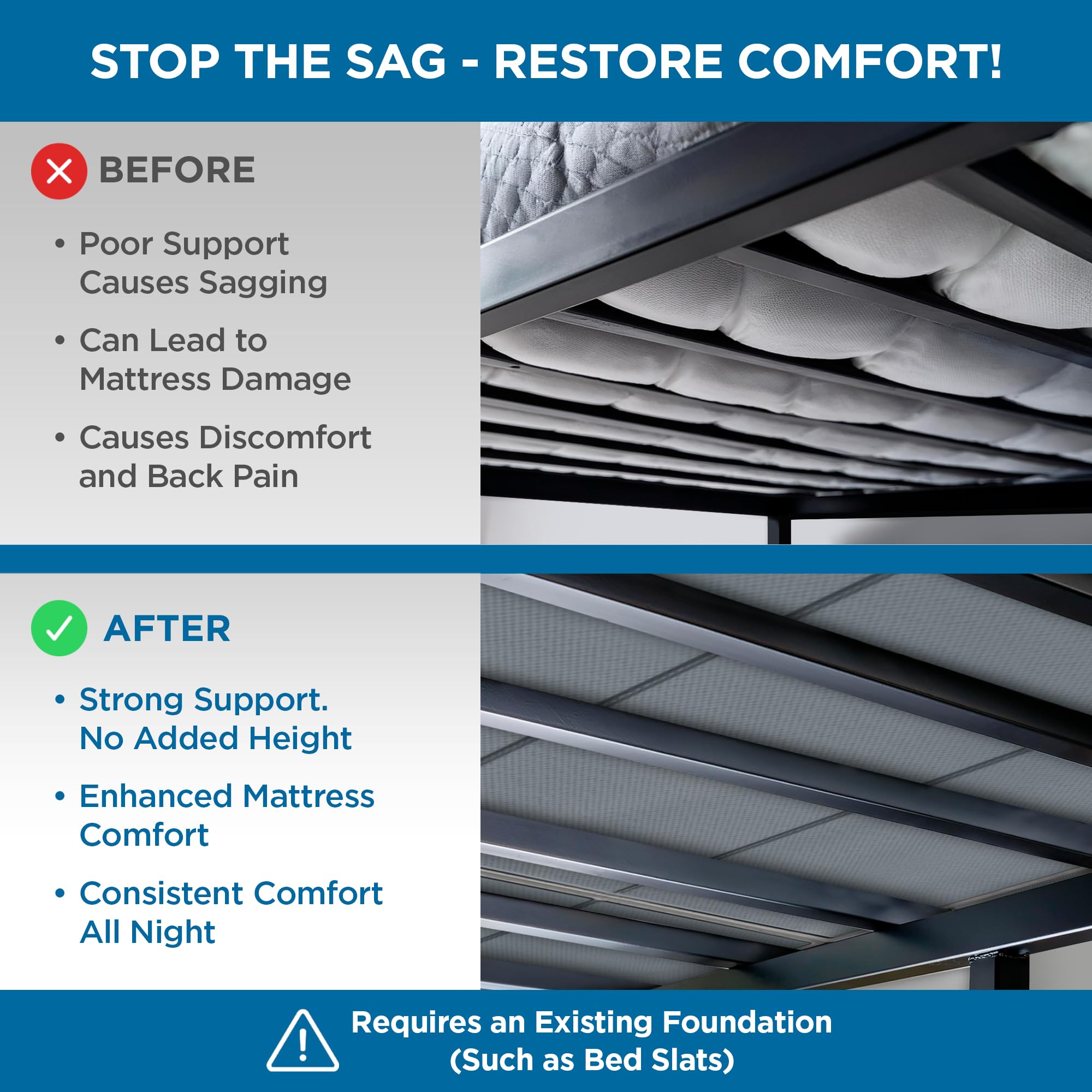 STOP THE SAG - RESTORE COMFORT!

BEFORE

• Poor Support Causes Sagging

• Can Lead to Mattress Damage

• Causes Discomfort and Back Pain

AFTER

• Strong Support. No Added Height

• Enhanced Mattress Comfort

• Consistent Comfort All Night

Requires an Existing Foundation (Such as Bed Slats)